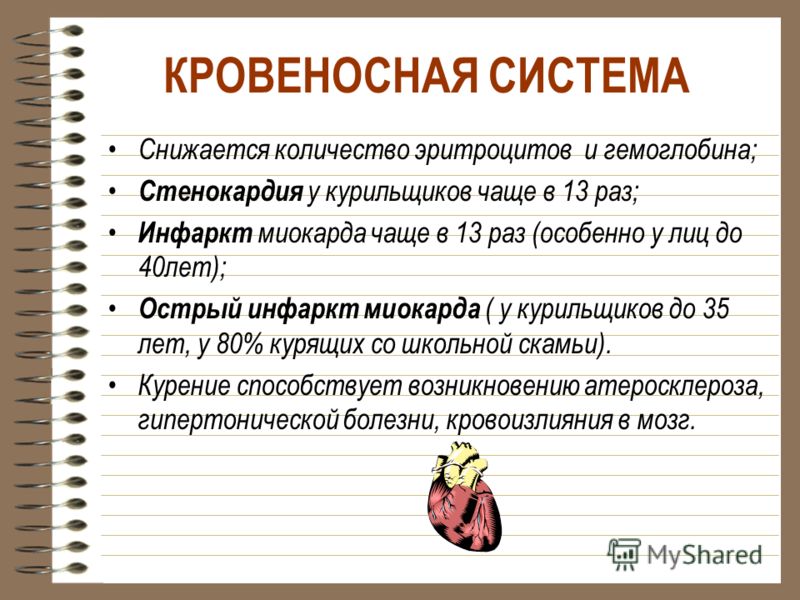 КРОВЕНОСНАЯ СИСТЕМА

• Снижается количество эритроцитов и гемоглобина;
• Стенокардия у курильщиков чаще в 13 раз;
• Инфаркт миокарда чаще в 13 раз (особенно у лиц до 40лет);
• Острый инфаркт миокарда ( у курильщиков до 35 лет, у 80% курящих со школьной скамьи).
• Курение способствует возникновению атеросклероза, гипертонической болезни, кровоизлияния в мозг.

MyShared